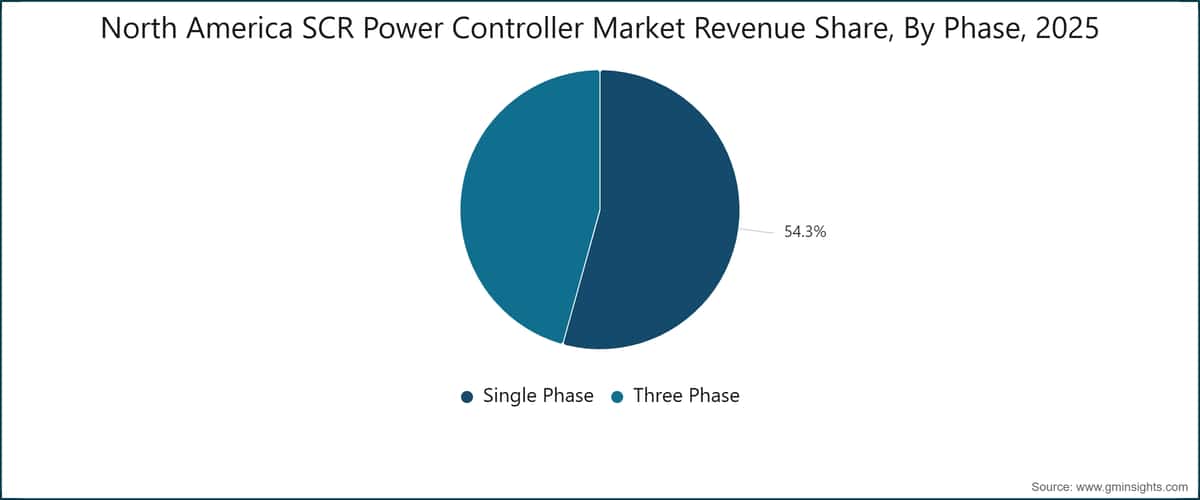 North America SCR Power Controller Market Revenue Share, By Phase, 2025

54.3%

Single Phase Three Phase

Source: www.gminsights.com